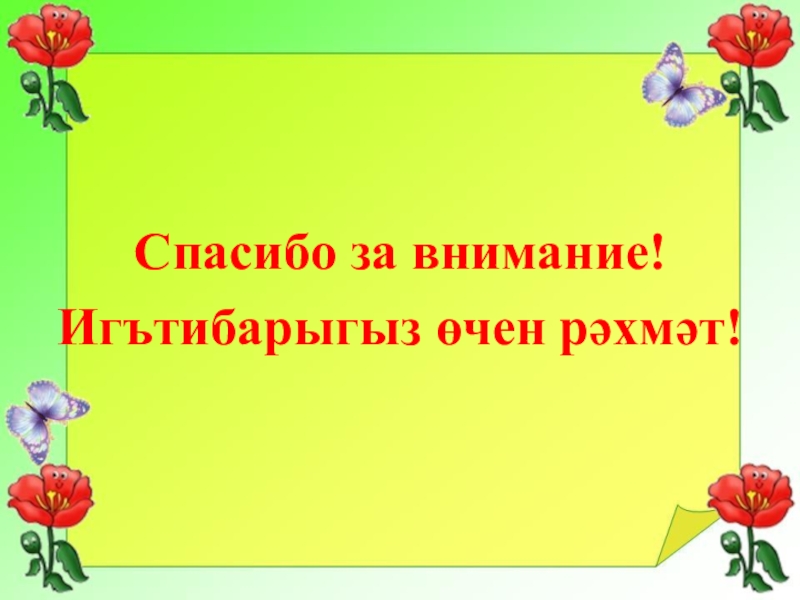 Спасибо за внимание!
Игътибарыгыз өчен рәхмәт!